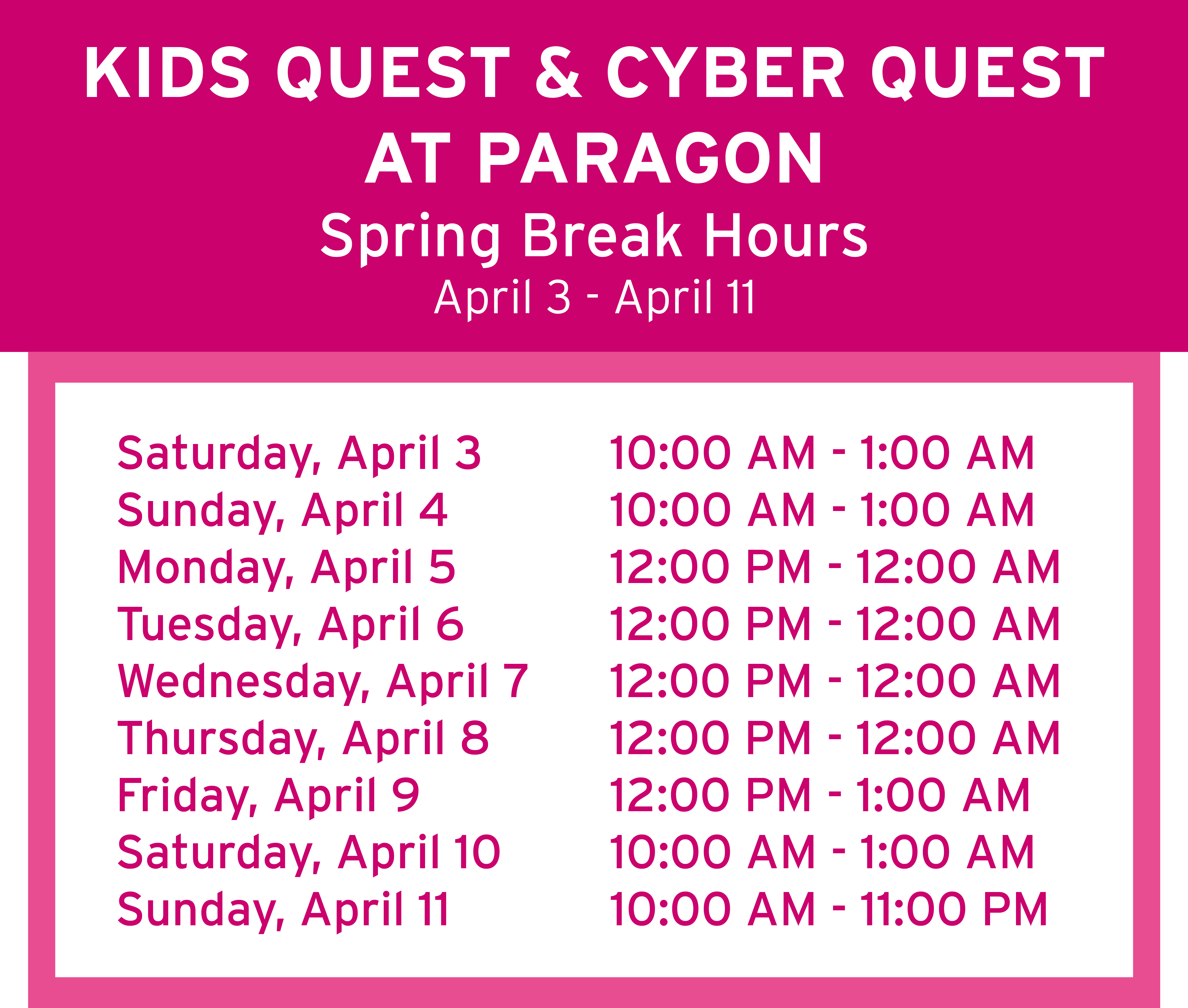 KIDS QUEST & CYBER QUEST AT PARAGON
Spring Break Hours
April 3 - April 11

| | |
|---|---|
| Saturday, April 3 | 10:00 AM - 1:00 AM |
| Sunday, April 4 | 10:00 AM - 1:00 AM |
| Monday, April 5 | 12:00 PM - 12:00 AM |
| Tuesday, April 6 | 12:00 PM - 12:00 AM |
| Wednesday, April 7 | 12:00 PM - 12:00 AM |
| Thursday, April 8 | 12:00 PM - 12:00 AM |
| Friday, April 9 | 12:00 PM - 1:00 AM |
| Saturday, April 10 | 10:00 AM - 1:00 AM |
| Sunday, April 11 | 10:00 AM - 11:00 PM |